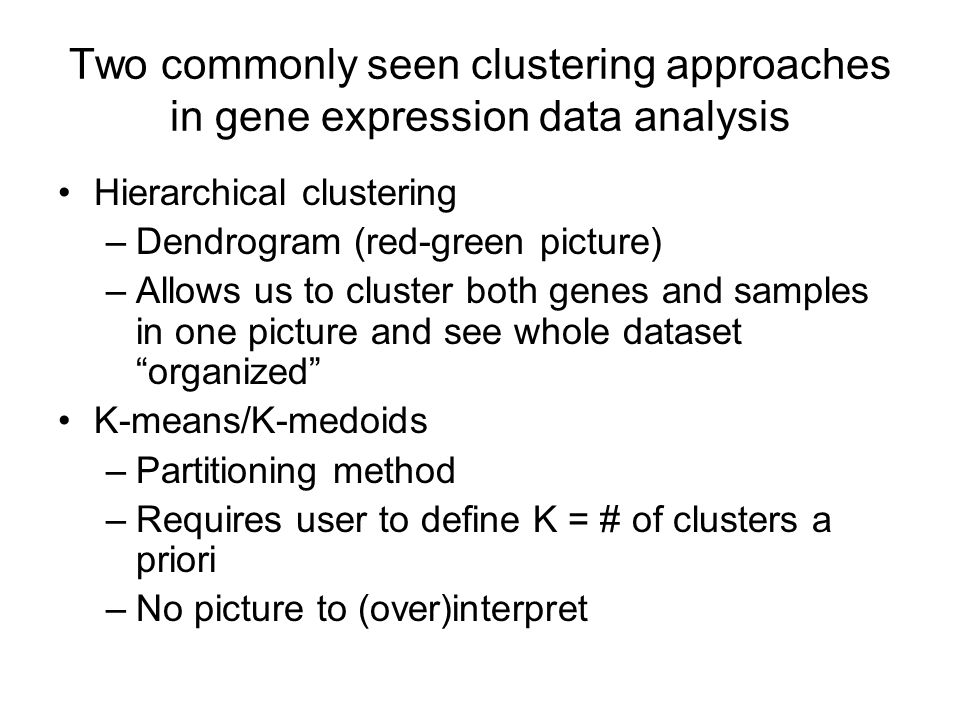 Two commonly seen clustering approaches in gene expression data analysis

• Hierarchical clustering
– Dendrogram (red-green picture)
– Allows us to cluster both genes and samples in one picture and see whole dataset “organized”
• K-means/K-medoids
– Partitioning method
– Requires user to define K = # of clusters a priori
– No picture to (over)interpret